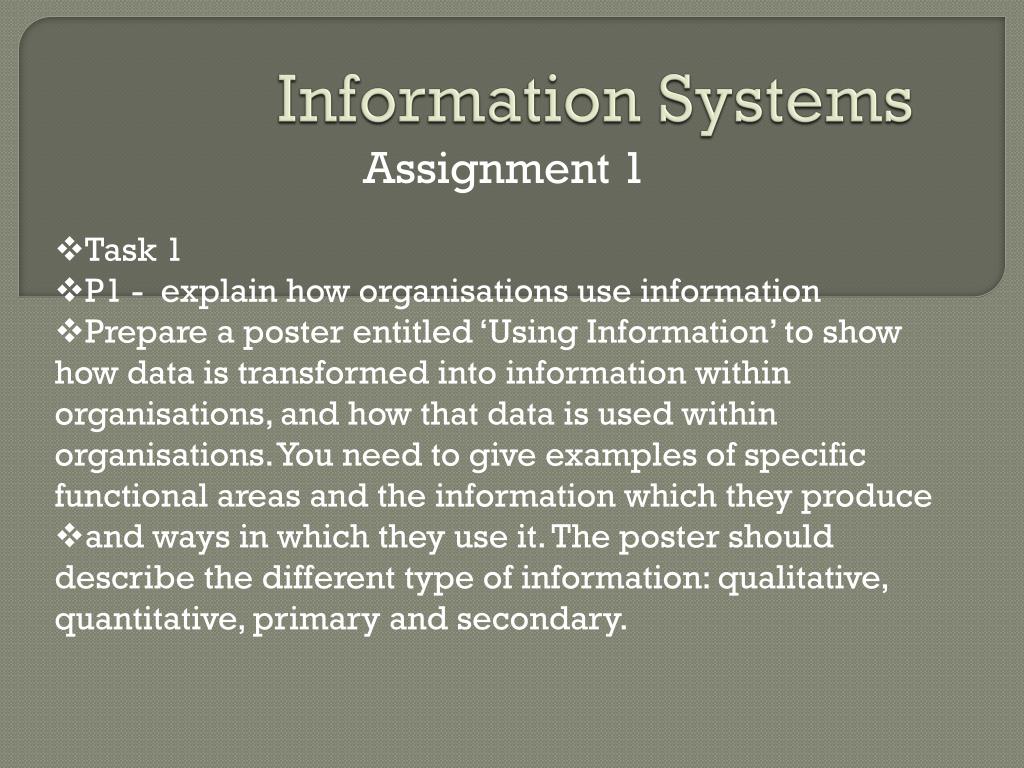 Information Systems
Assignment 1

❖Task 1
❖P1 - explain how organisations use information
❖Prepare a poster entitled ‘Using Information’ to show how data is transformed into information within organisations, and how that data is used within organisations. You need to give examples of specific functional areas and the information which they produce
❖and ways in which they use it. The poster should describe the different type of information: qualitative, quantitative, primary and secondary.